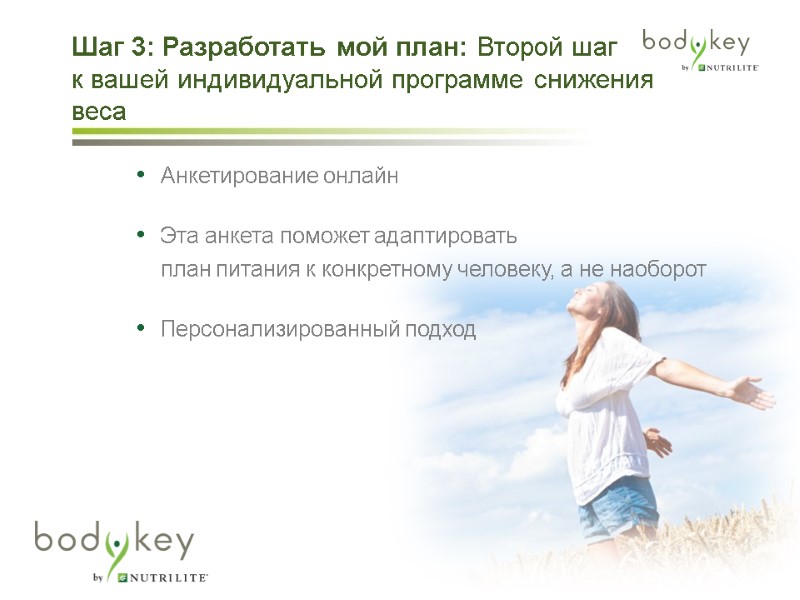 Шаг 3: Разработать мой план: Второй шаг к вашей индивидуальной программе снижения веса

bodykey by NUTRILITE

• Анкетирование онлайн

• Эта анкета поможет адаптировать план питания к конкретному человеку, а не наоборот

• Персонализированный подход

bodykey by NUTRILITE